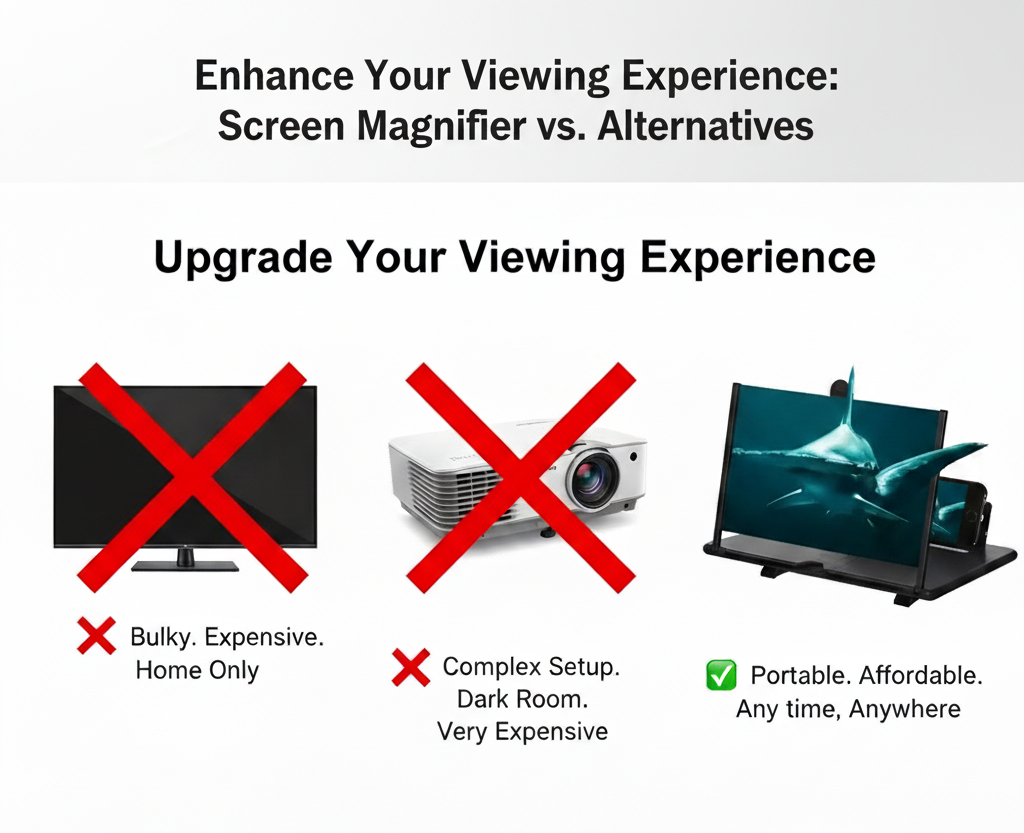 Enhance Your Viewing Experience:
Screen Magnifier vs. Alternatives

Upgrade Your Viewing Experience

❌ Bulky. Expensive. Home Only

❌ Complex Setup. Dark Room. Very Expensive

✅ Portable. Affordable. Any time, Anywhere